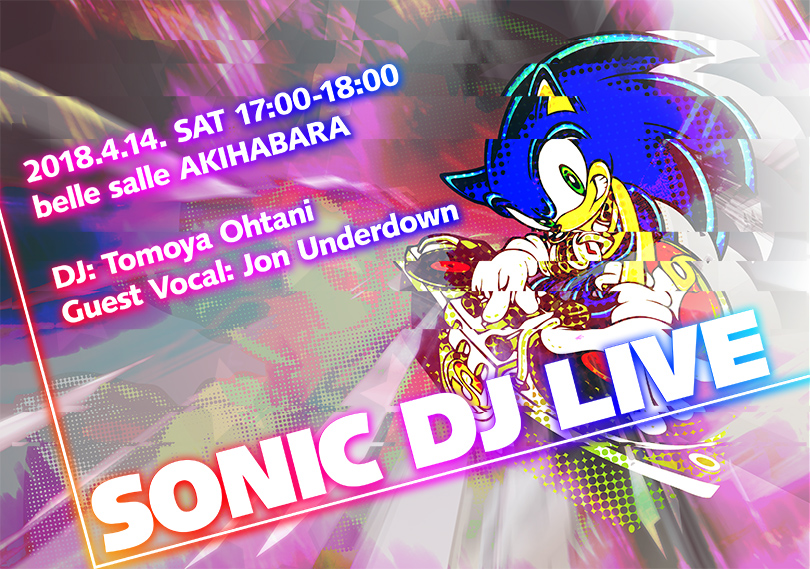 2018.4.14. SAT 17:00-18:00
belle salle AKIHABARA

DJ: Tomoya Ohtani
Guest Vocal: Jon Underdown

SONIC DJ LIVE